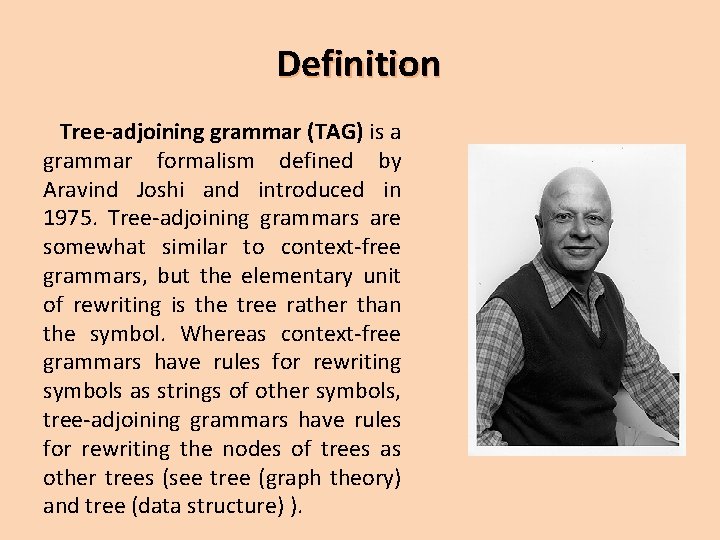 Definition

Tree-adjoining grammar (TAG) is a grammar formalism defined by Aravind Joshi and introduced in 1975. Tree-adjoining grammars are somewhat similar to context-free grammars, but the elementary unit of rewriting is the tree rather than the symbol. Whereas context-free grammars have rules for rewriting symbols as strings of other symbols, tree-adjoining grammars have rules for rewriting the nodes of trees as other trees (see tree (graph theory) and tree (data structure) ).